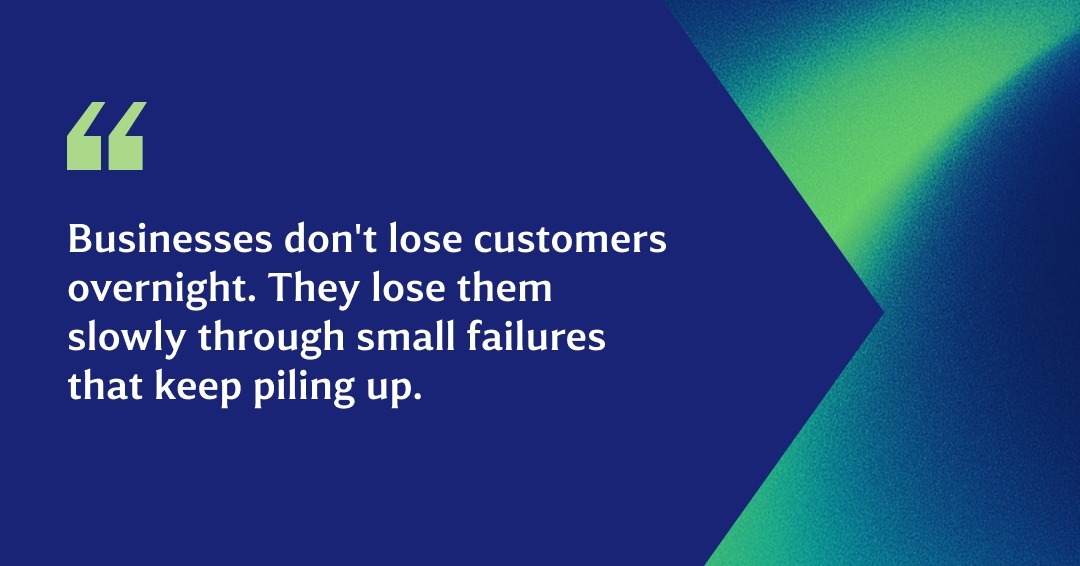 “

Businesses don't lose customers overnight. They lose them slowly through small failures that keep piling up.